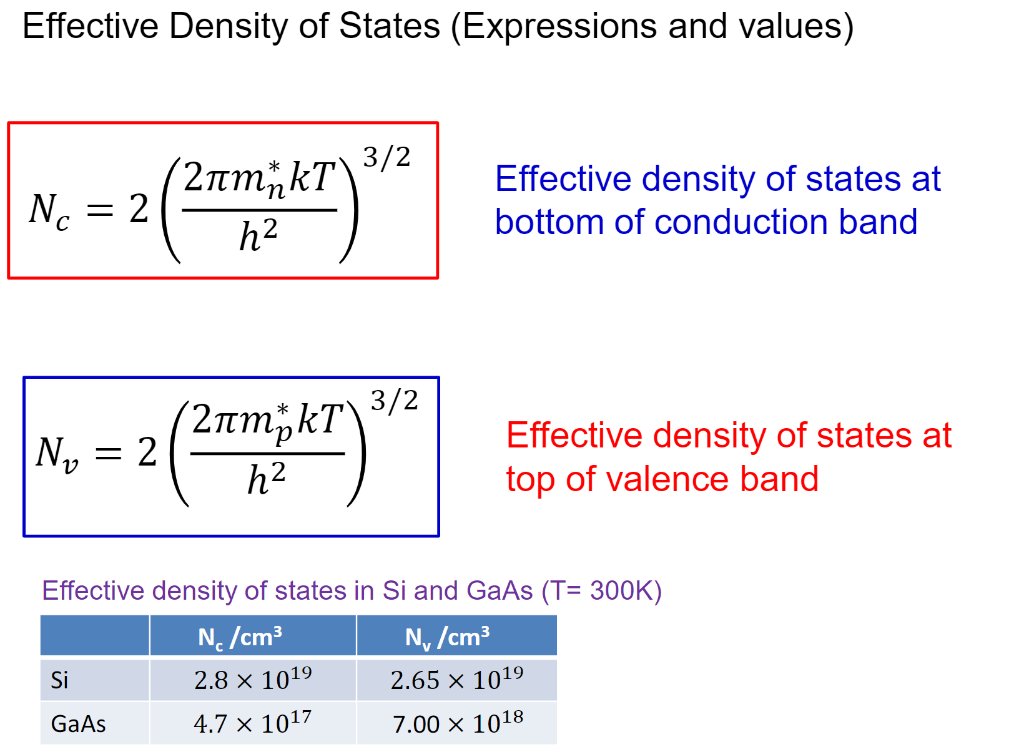 Effective Density of States (Expressions and values)

$N_c = 2\left(\frac{2\pi m_n^* kT}{h^2}\right)^{3/2}$

Effective density of states at bottom of conduction band

$N_v = 2\left(\frac{2\pi m_p^* kT}{h^2}\right)^{3/2}$

Effective density of states at top of valence band

Effective density of states in Si and GaAs (T= 300K)

| | $N_c$ /cm³ | $N_v$ /cm³ |
|---|---|---|
| Si | $2.8 \times 10^{19}$ | $2.65 \times 10^{19}$ |
| GaAs | $4.7 \times 10^{17}$ | $7.00 \times 10^{18}$ |